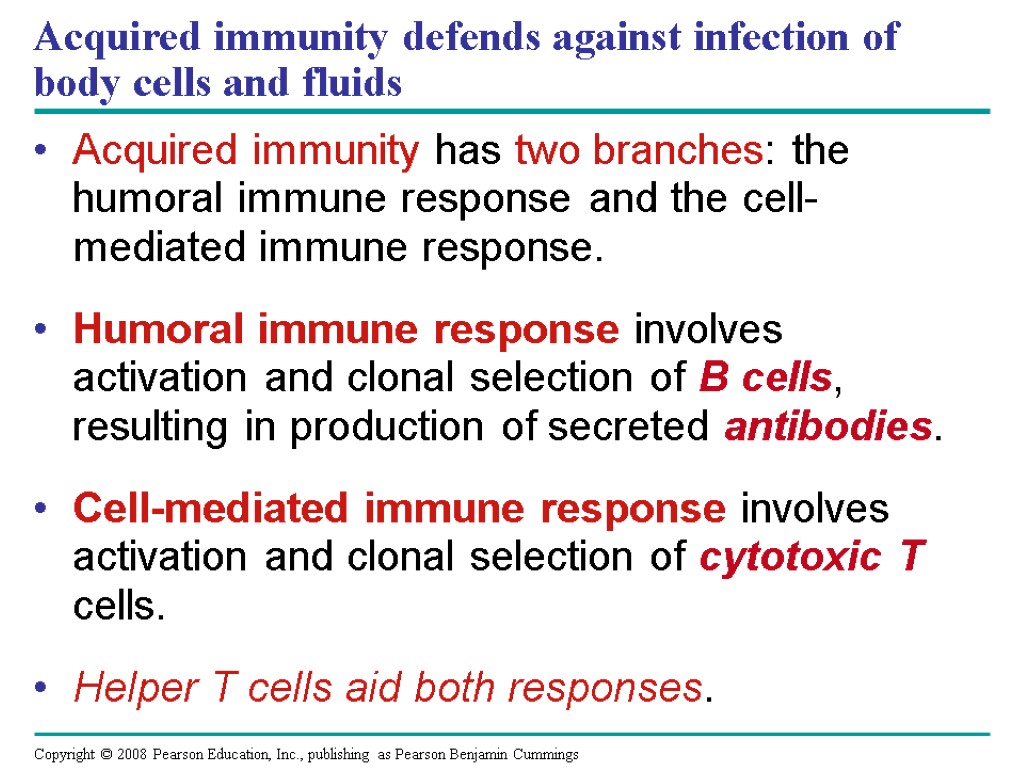 Acquired immunity defends against infection of body cells and fluids

• Acquired immunity has two branches: the humoral immune response and the cell-mediated immune response.

• Humoral immune response involves activation and clonal selection of B cells, resulting in production of secreted antibodies.

• Cell-mediated immune response involves activation and clonal selection of cytotoxic T cells.

• Helper T cells aid both responses.

Copyright © 2008 Pearson Education, Inc., publishing as Pearson Benjamin Cummings